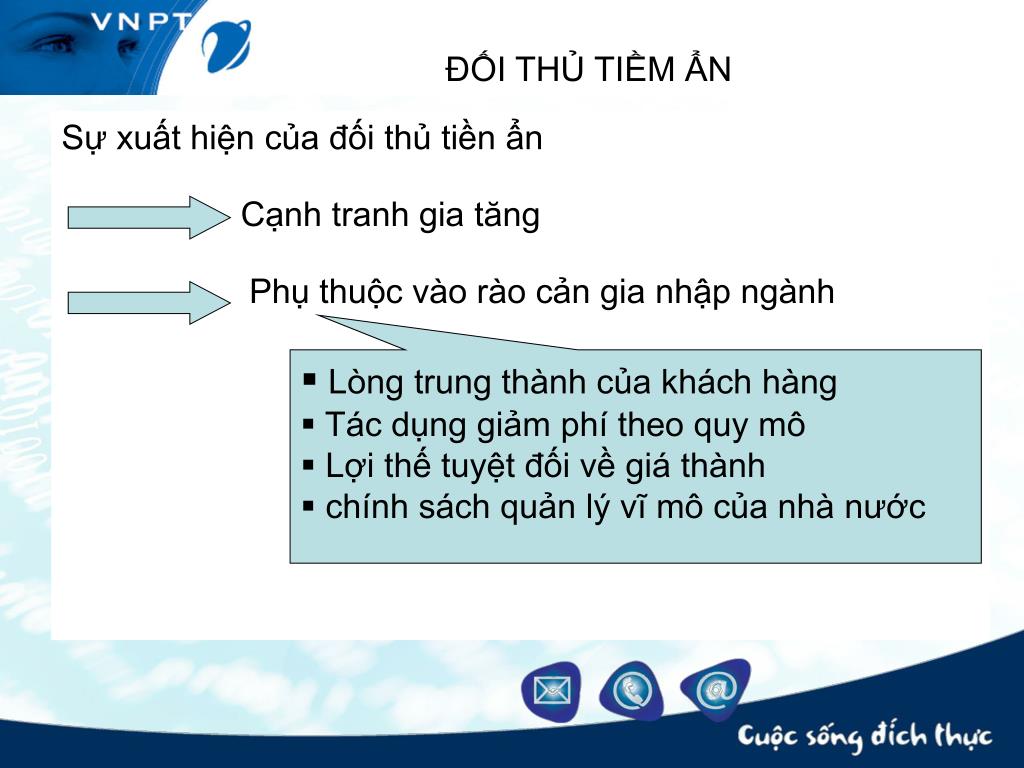 VNPT

ĐỐI THỦ TIỀM ẨN

Sự xuất hiện của đối thủ tiền ẩn

Cạnh tranh gia tăng

Phụ thuộc vào rào cản gia nhập ngành

▪ Lòng trung thành của khách hàng
▪ Tác dụng giảm phí theo quy mô
▪ Lợi thế tuyệt đối về giá thành
▪ chính sách quản lý vĩ mô của nhà nước

Cuộc sống đích thực